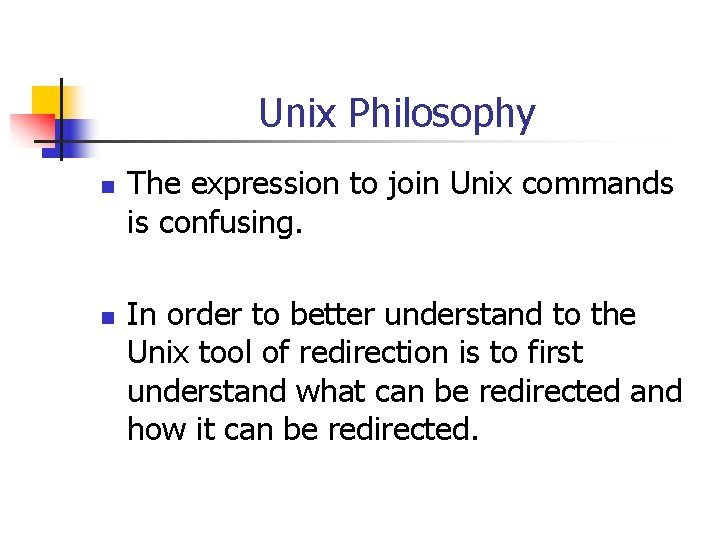 Unix Philosophy

- The expression to join Unix commands is confusing.

- In order to better understand to the Unix tool of redirection is to first understand what can be redirected and how it can be redirected.